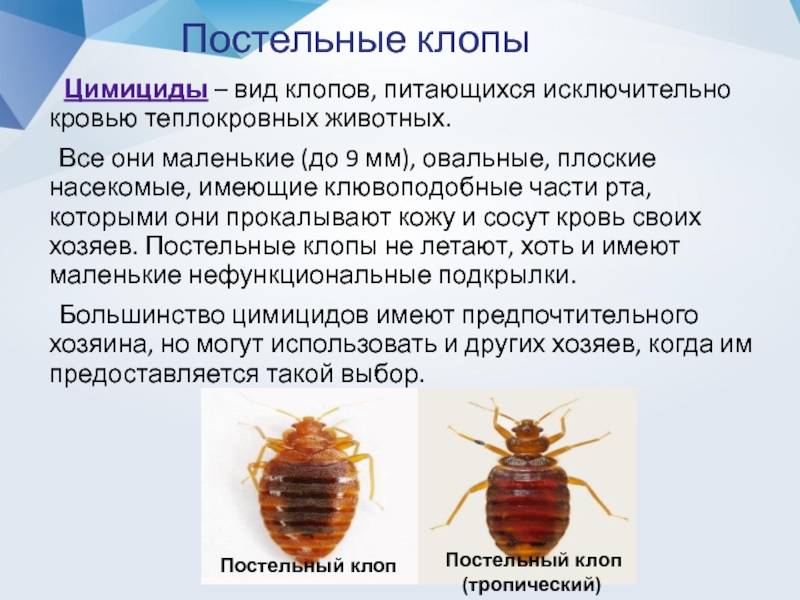 Постельные клопы

Цимициды – вид клопов, питающихся исключительно кровью теплокровных животных.

Все они маленькие (до 9 мм), овальные, плоские насекомые, имеющие клювоподобные части рта, которыми они прокалывают кожу и сосут кровь своих хозяев. Постельные клопы не летают, хоть и имеют маленькие нефункциональные подкрылки.

Большинство цимицидов имеют предпочтительного хозяина, но могут использовать и других хозяев, когда им предоставляется такой выбор.

Постельный клоп

Постельный клоп (тропический)